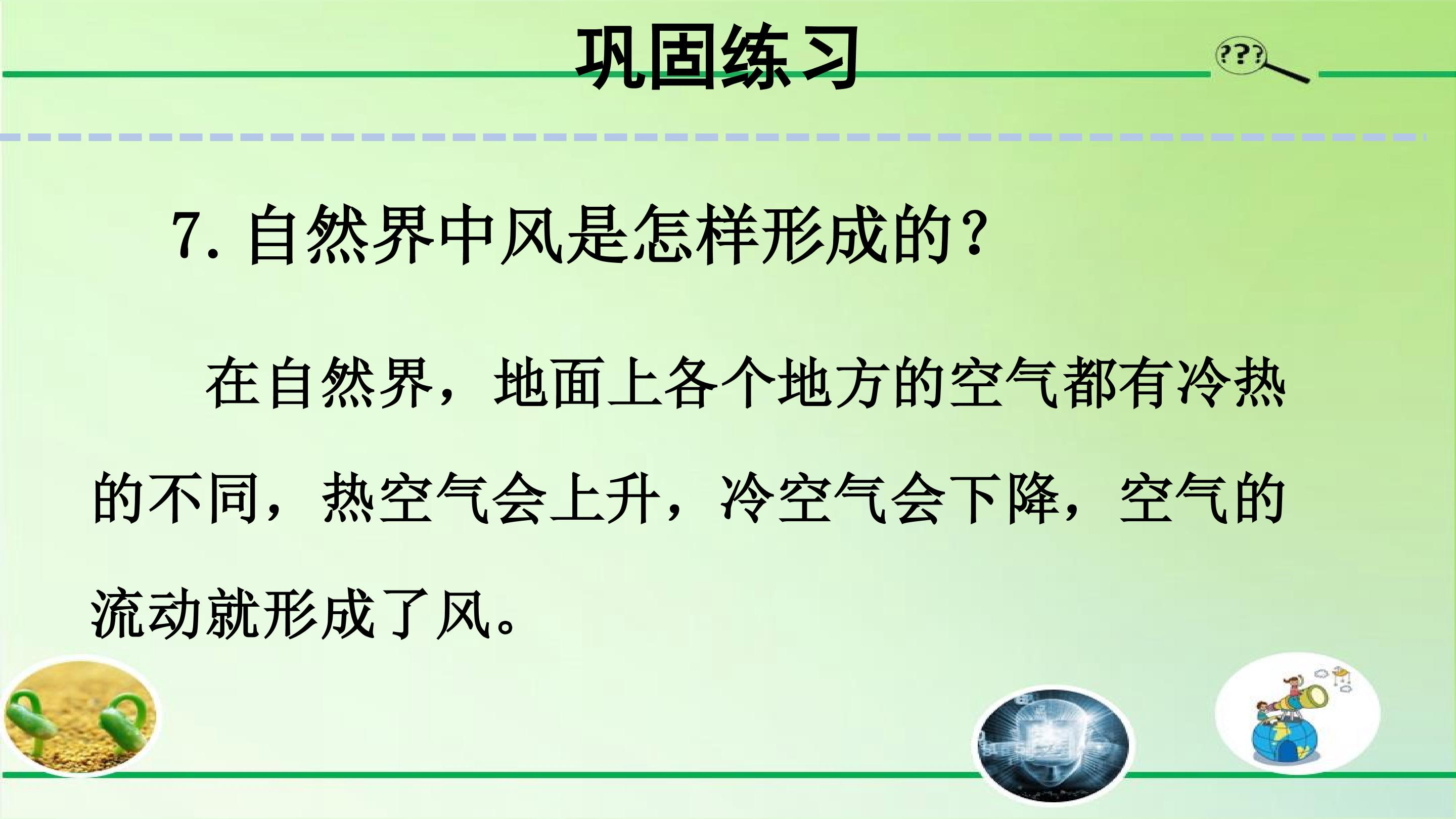 巩固练习

???

7.自然界中风是怎样形成的？

在自然界，地面上各个地方的空气都有冷热的不同，热空气会上升，冷空气会下降，空气的流动就形成了风。